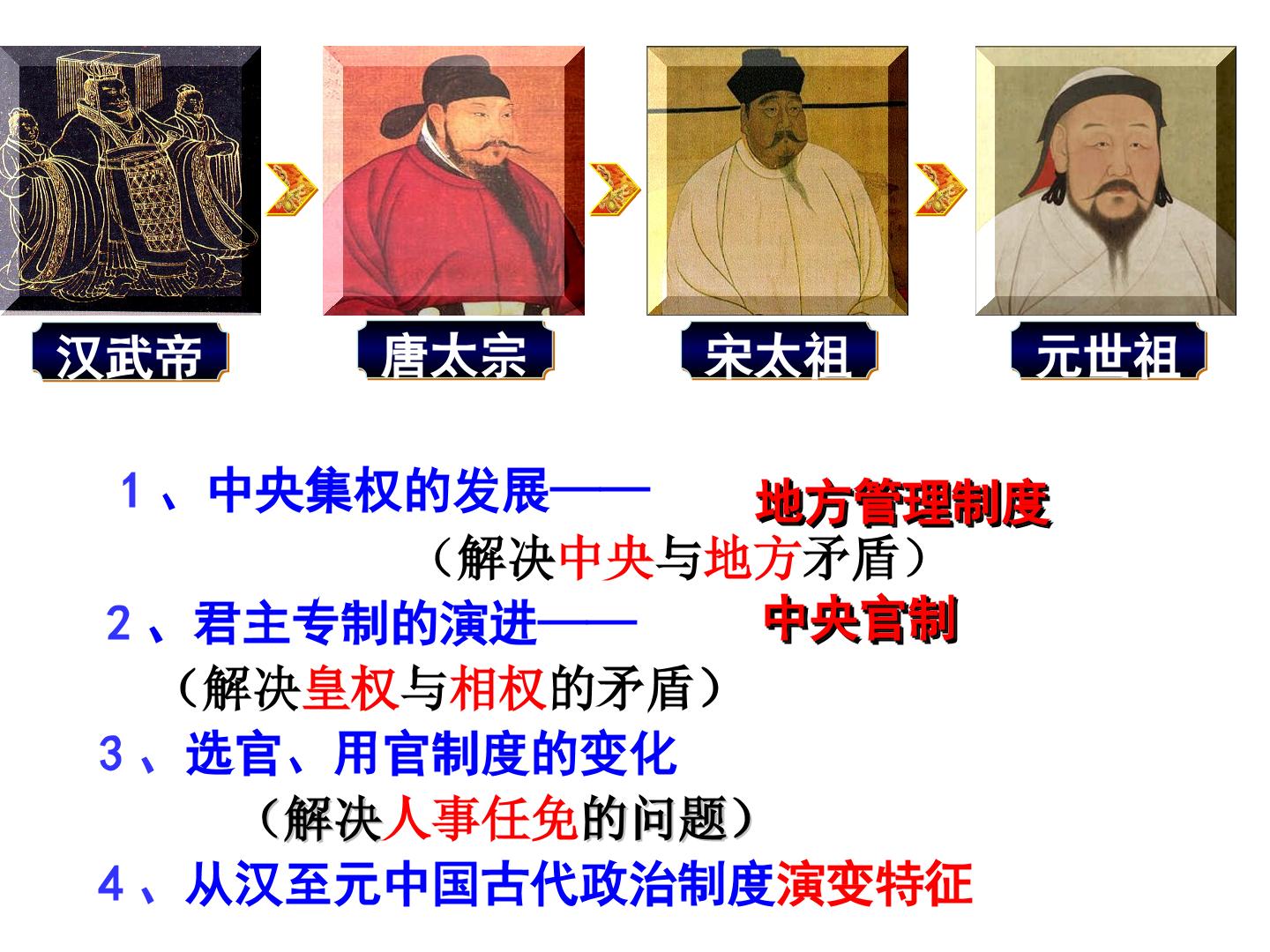 汉武帝 唐太宗 宋太祖 元世祖

1、中央集权的发展—— 地方管理制度

（解决中央与地方矛盾）

2、君主专制的演进—— 中央官制

（解决皇权与相权的矛盾）

3、选官、用官制度的变化

（解决人事任免的问题）

4、从汉至元中国古代政治制度演变特征